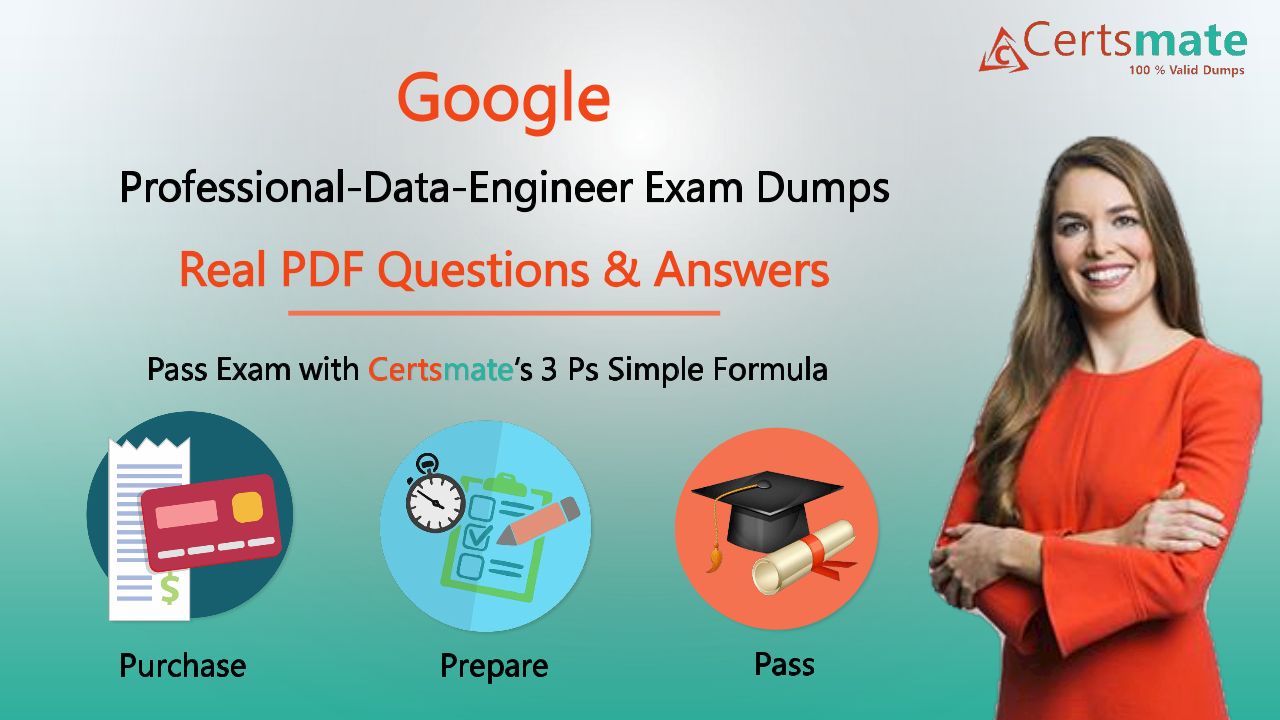 Certsmate
100 % Valid Dumps

Google

Professional-Data-Engineer Exam Dumps

Real PDF Questions & Answers

Pass Exam with Certsmate's 3 Ps Simple Formula

Purchase

Prepare

Pass